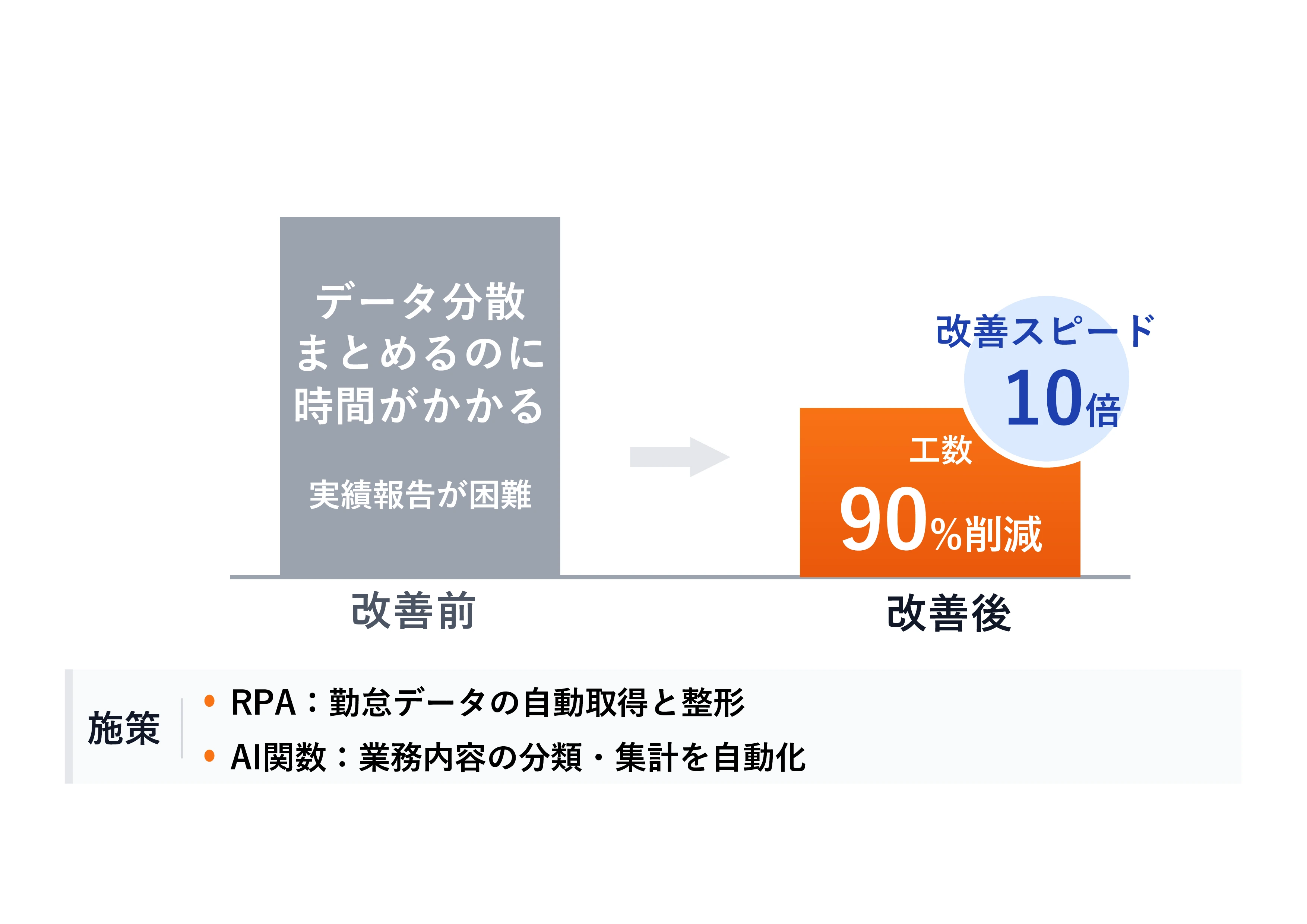 データ分散
まとめるのに
時間がかかる

実績報告が困難

改善スピード
10倍

工数
90%削減

改善前

改善後

施策

• RPA：勤怠データの自動取得と整形
• AI関数：業務内容の分類・集計を自動化